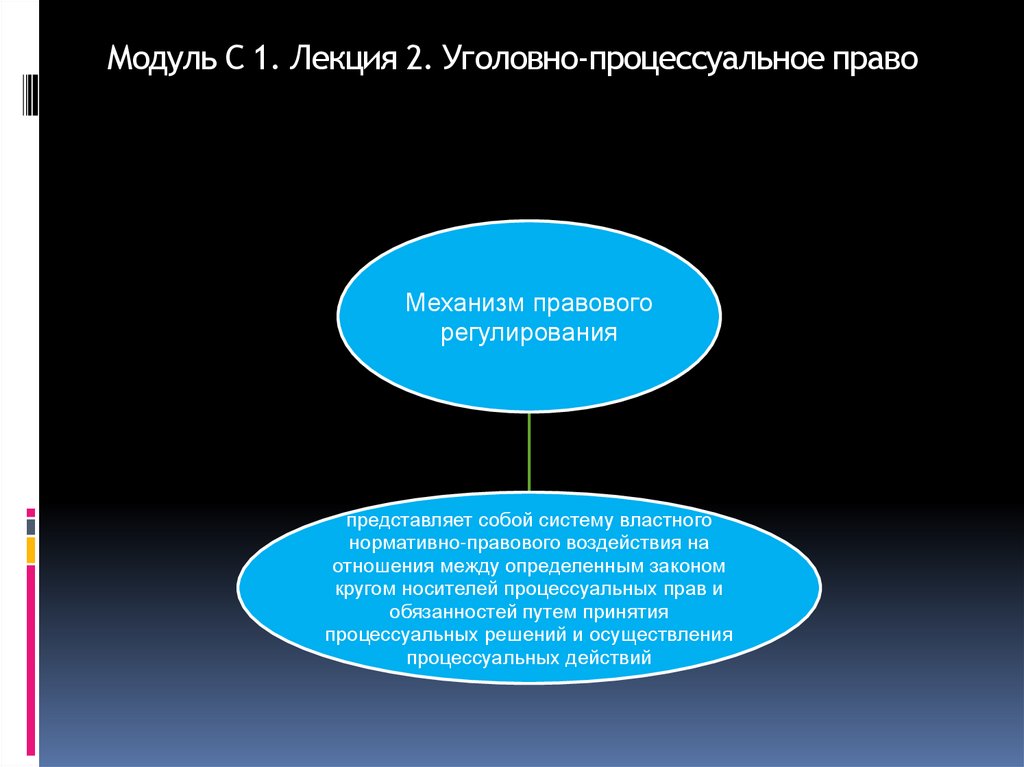 Модуль С 1. Лекция 2. Уголовно-процессуальное право

Механизм правового регулирования

представляет собой систему властного нормативно-правового воздействия на отношения между определенным законом кругом носителей процессуальных прав и обязанностей путем принятия процессуальных решений и осуществления процессуальных действий